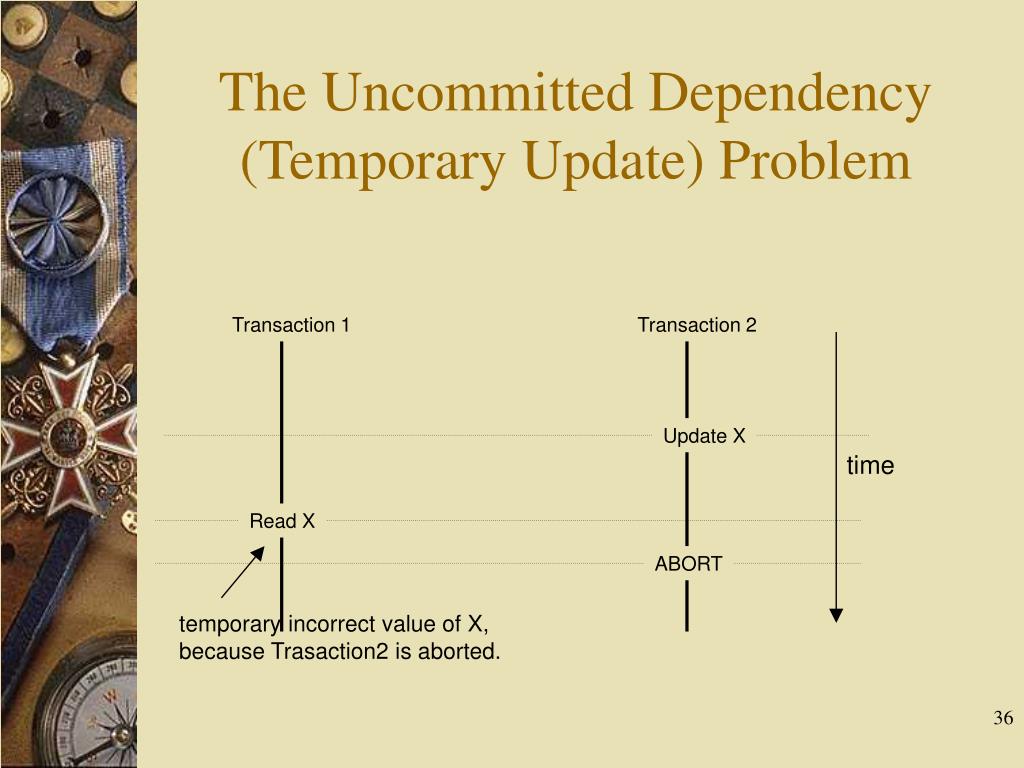 The Uncommitted Dependency (Temporary Update) Problem

Transaction 1

Transaction 2

Update X

time

Read X

ABORT

temporary incorrect value of X, because Trasaction2 is aborted.

36